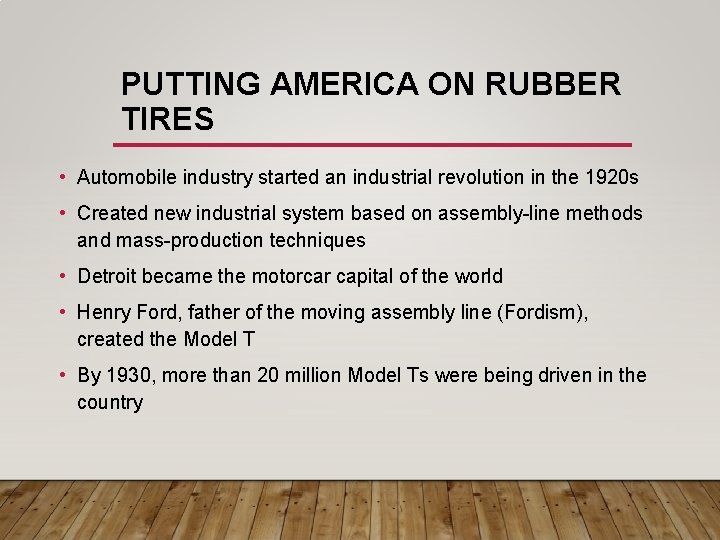 PUTTING AMERICA ON RUBBER TIRES

• Automobile industry started an industrial revolution in the 1920s

• Created new industrial system based on assembly-line methods and mass-production techniques

• Detroit became the motorcar capital of the world

• Henry Ford, father of the moving assembly line (Fordism), created the Model T

• By 1930, more than 20 million Model Ts were being driven in the country